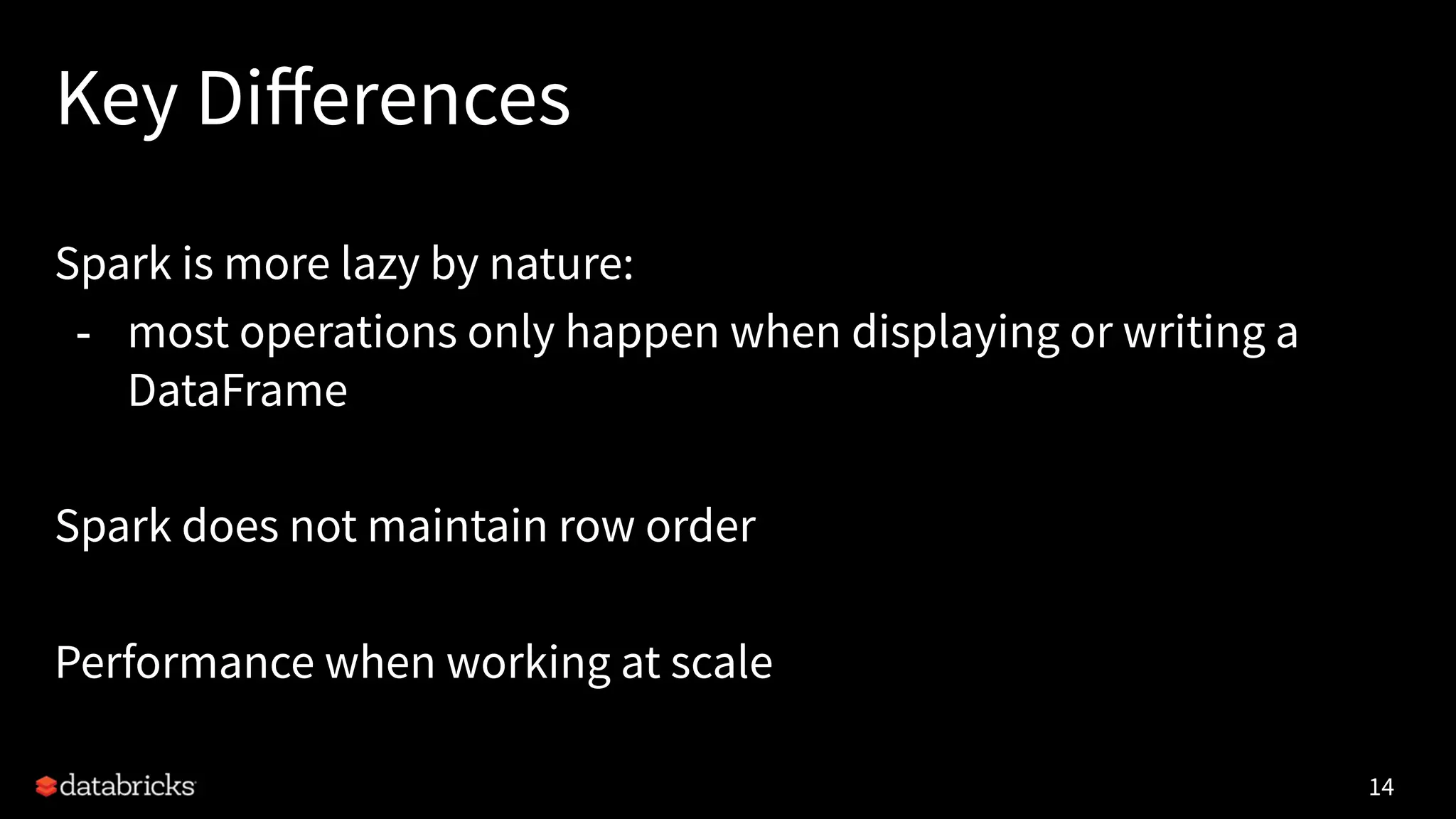 Key Differences

Spark is more lazy by nature:
- most operations only happen when displaying or writing a DataFrame

Spark does not maintain row order

Performance when working at scale

databricks

14